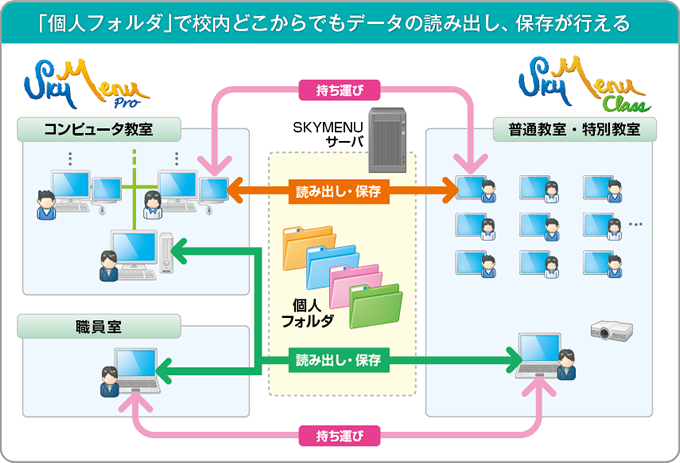 「個人フォルダ」で校内どこからでもデータの読み出し、保存が行える

SkyMenu Pro

SkyMenu Class

持ち運び

コンピュータ教室

SKYMENU サーバ

普通教室・特別教室

読み出し・保存

個人フォルダ

職員室

読み出し・保存

持ち運び